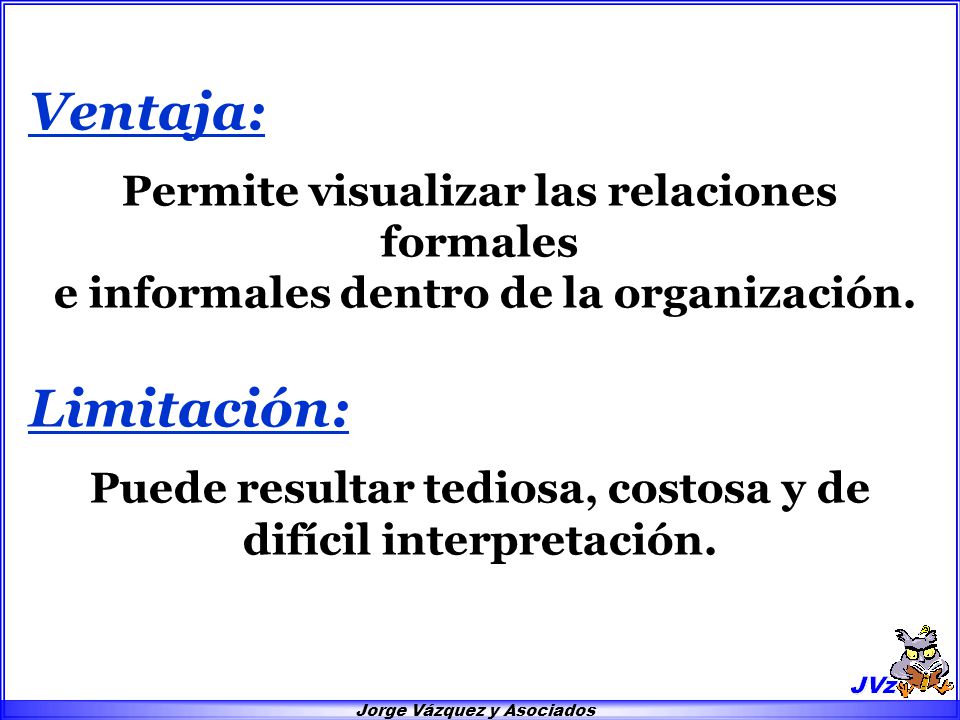 Ventaja:

Permite visualizar las relaciones formales e informales dentro de la organización.

Limitación:

Puede resultar tediosa, costosa y de difícil interpretación.

JVz

Jorge Vázquez y Asociados